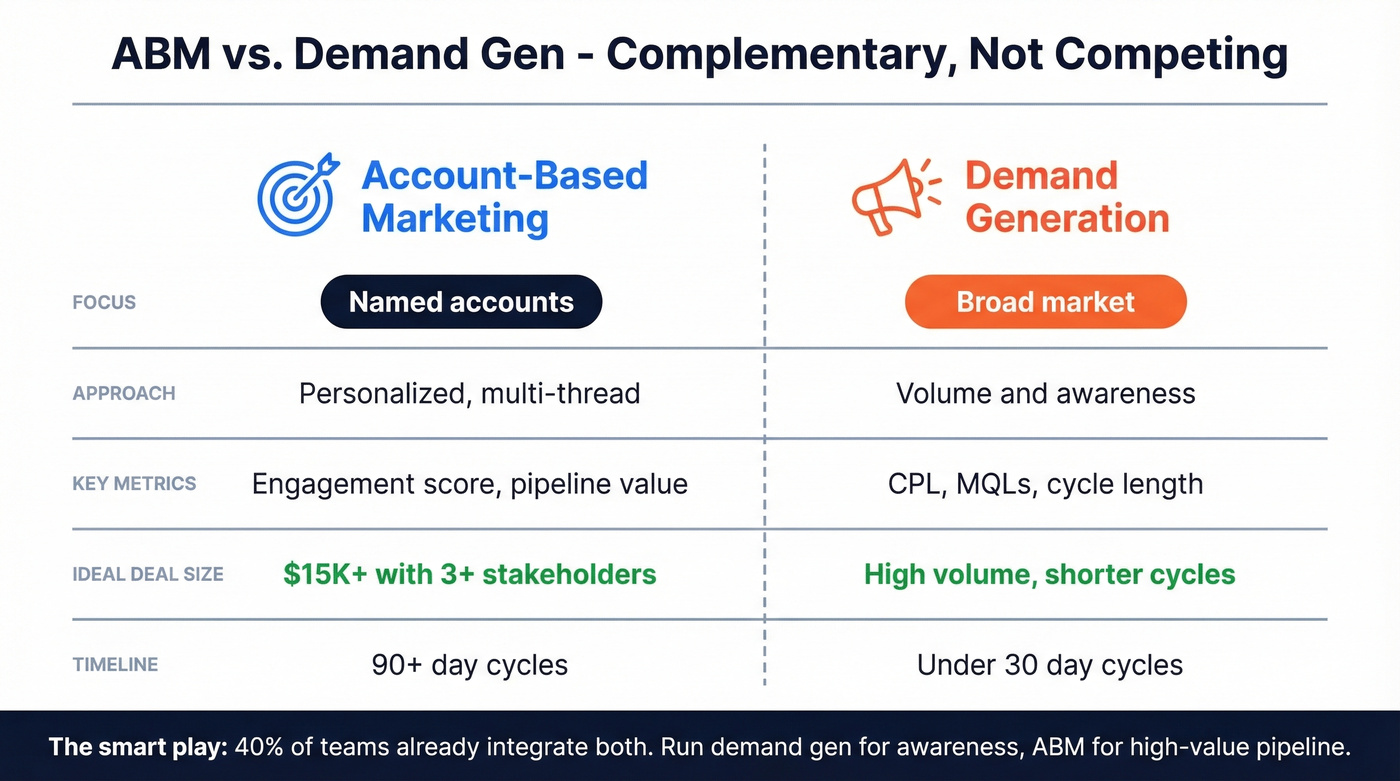 ABM vs. Demand Gen - Complementary, Not Competing

|  | Account-Based Marketing | Demand Generation |
|---|---|---|
| FOCUS | Named accounts | Broad market |
| APPROACH | Personalized, multi-thread | Volume and awareness |
| KEY METRICS | Engagement score, pipeline value | CPL, MQLs, cycle length |
| IDEAL DEAL SIZE | \$15K+ with 3+ stakeholders | High volume, shorter cycles |
| TIMELINE | 90+ day cycles | Under 30 day cycles |

The smart play: 40% of teams already integrate both. Run demand gen for awareness, ABM for high-value pipeline.